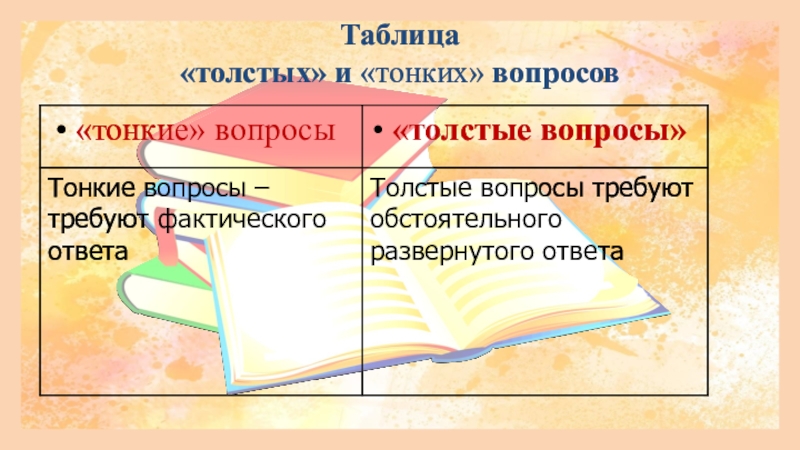 Таблица
«толстых» и «тонких» вопросов

| • «тонкие» вопросы | • «толстые вопросы» |
|---|---|
| Тонкие вопросы – требуют фактического ответа | Толстые вопросы требуют обстоятельного развернутого ответа |